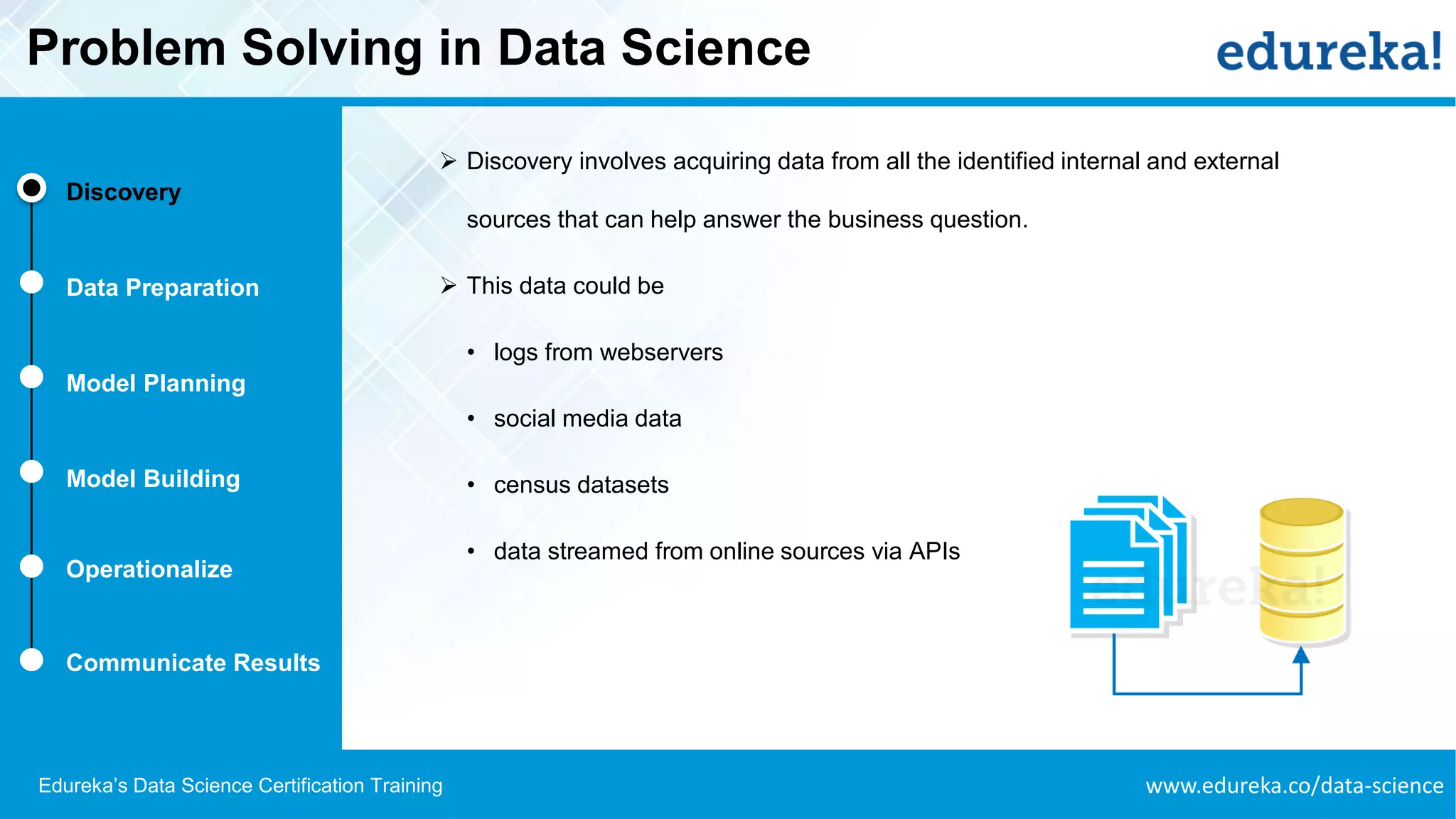 Problem Solving in Data Science

edureka!

Discovery

Data Preparation

Model Planning

Model Building

Operationalize

Communicate Results

➢ Discovery involves acquiring data from all the identified internal and external sources that can help answer the business question.

➢ This data could be

• logs from webservers

• social media data

• census datasets

• data streamed from online sources via APIs

edureka!

Edureka's Data Science Certification Training

www.edureka.co/data-science